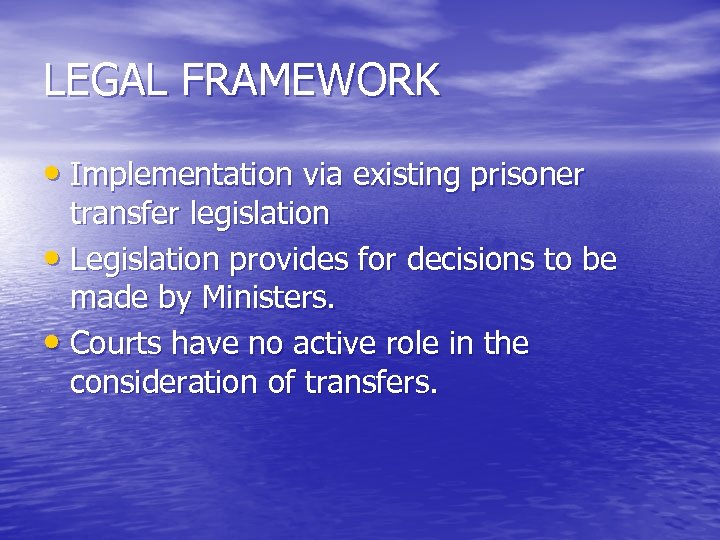 LEGAL FRAMEWORK

• Implementation via existing prisoner transfer legislation
• Legislation provides for decisions to be made by Ministers.
• Courts have no active role in the consideration of transfers.